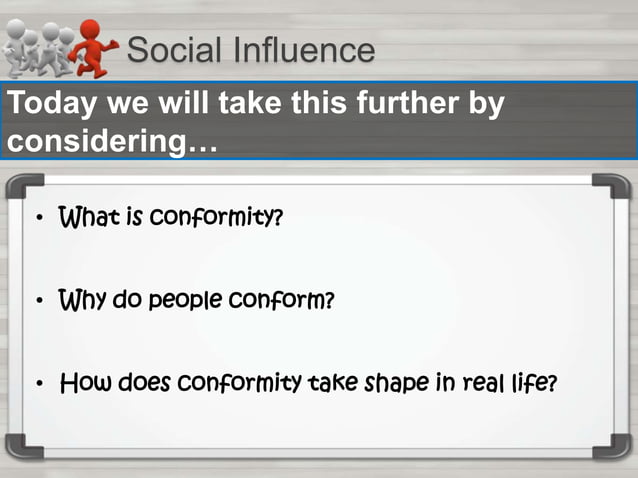 Social Influence

Today we will take this further by considering…

• What is conformity?

• Why do people conform?

• How does conformity take shape in real life?